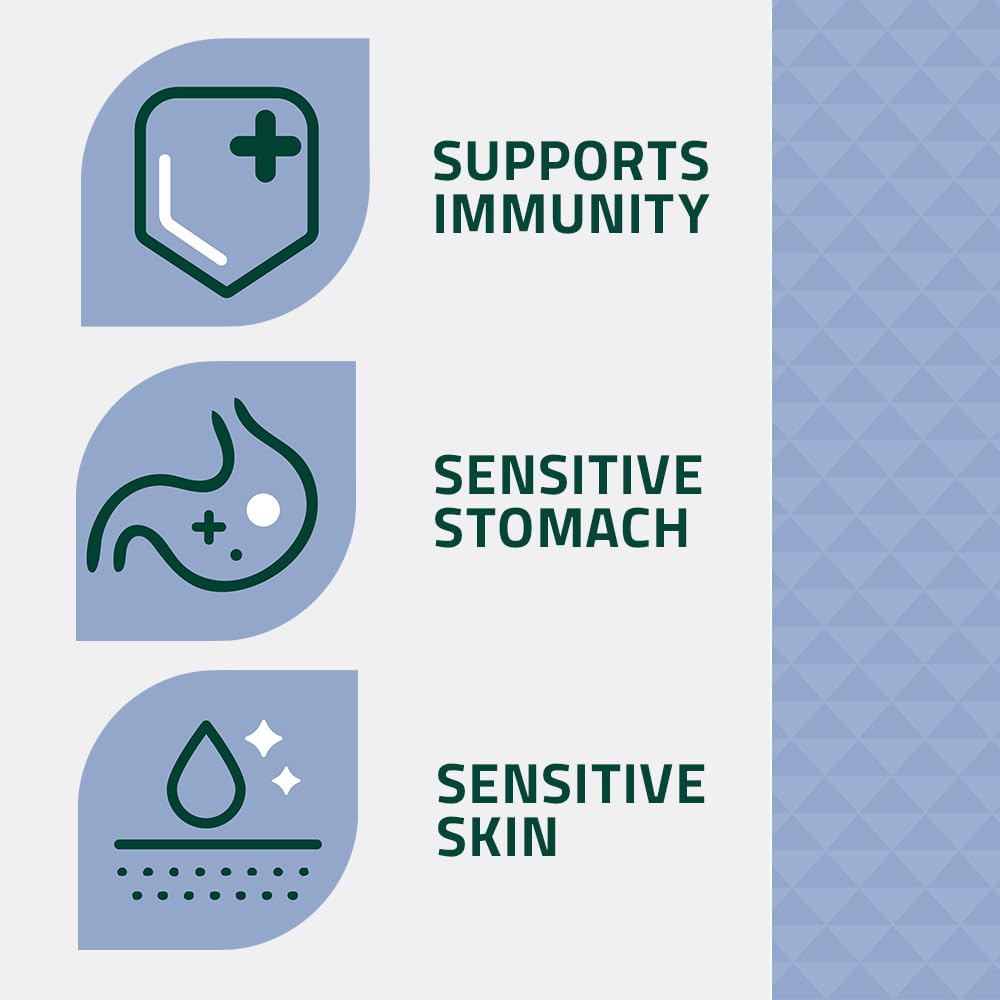 SUPPORTS IMMUNITY

SENSITIVE STOMACH

SENSITIVE SKIN